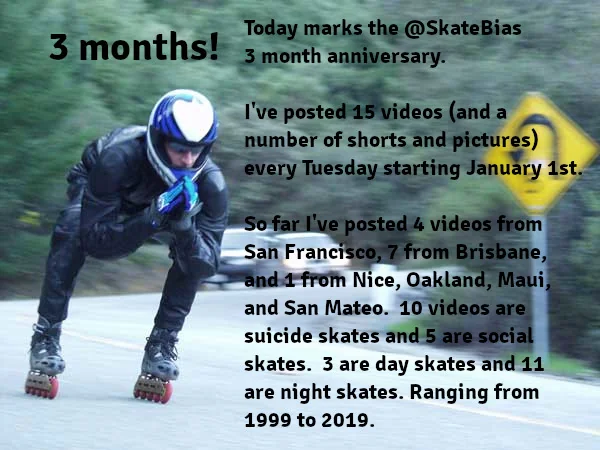 3 months!

Today marks the @SkateBias 3 month anniversary.

I've posted 15 videos (and a number of shorts and pictures) every Tuesday starting January 1st.

So far I've posted 4 videos from San Francisco, 7 from Brisbane, and 1 from Nice, Oakland, Maui, and San Mateo. 10 videos are suicide skates and 5 are social skates. 3 are day skates and 11 are night skates. Ranging from 1999 to 2019.